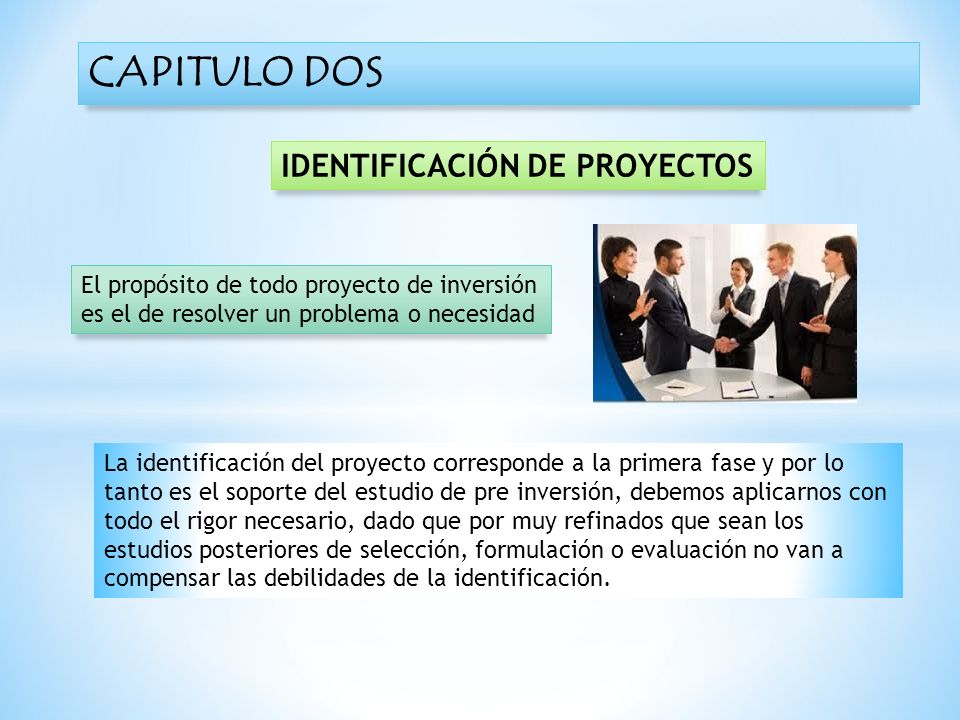 CAPITULO DOS

IDENTIFICACIÓN DE PROYECTOS

El propósito de todo proyecto de inversión es el de resolver un problema o necesidad

La identificación del proyecto corresponde a la primera fase y por lo tanto es el soporte del estudio de pre inversión, debemos aplicarnos con todo el rigor necesario, dado que por muy refinados que sean los estudios posteriores de selección, formulación o evaluación no van a compensar las debilidades de la identificación.